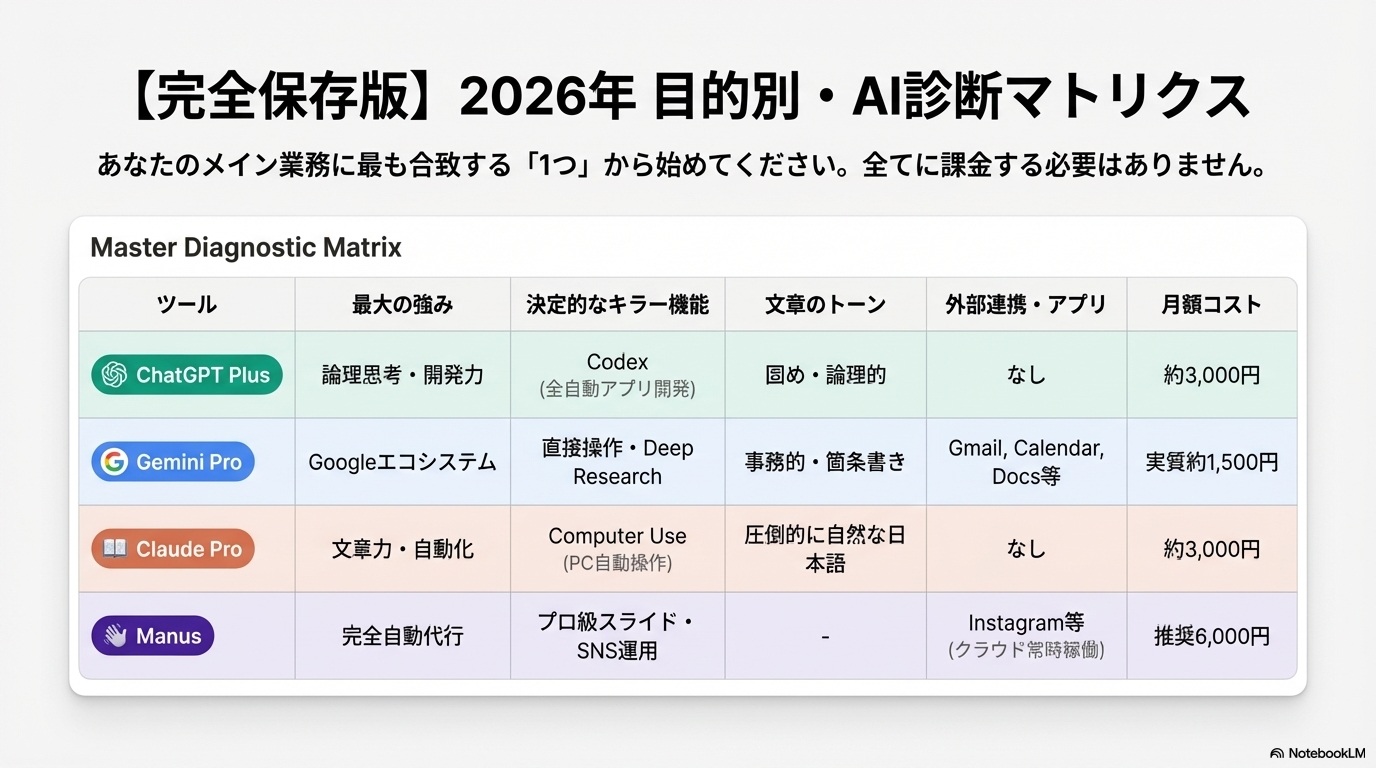 【完全保存版】2026年 目的別・AI診断マトリクス

あなたのメイン業務に最も合致する「1つ」から始めてください。全てに課金する必要はありません。

Master Diagnostic Matrix

| ツール | 最大の強み | 決定的なキラー機能 | 文章のトーン | 外部連携・アプリ | 月額コスト |
|---|---|---|---|---|---|
| ChatGPT Plus | 論理思考・開発力 | Codex (全自動アプリ開発) | 固め・論理的 | なし | 約3,000円 |
| Gemini Pro | Googleエコシステム | 直接操作・Deep Research | 事務的・箇条書き | Gmail, Calendar, Docs等 | 実質約1,500円 |
| Claude Pro | 文章力・自動化 | Computer Use (PC自動操作) | 圧倒的に自然な日本語 | なし | 約3,000円 |
| Manus | 完全自動代行 | プロ級スライド・SNS運用 | - | Instagram等 (クラウド常時稼働) | 推奨6,000円 |

NotebookLM